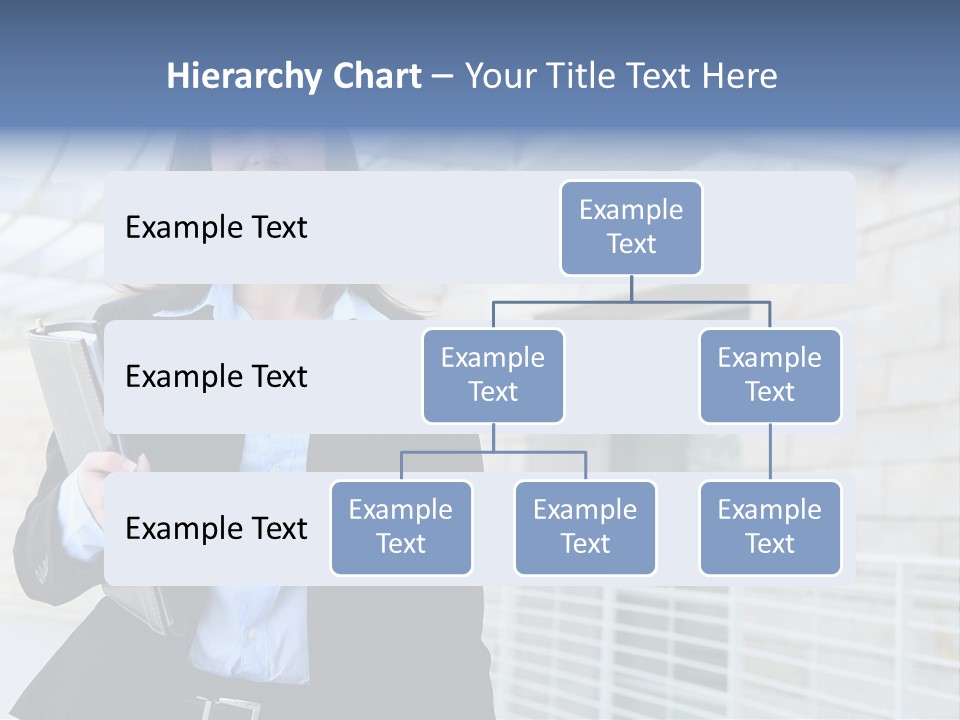 Hierarchy Chart – Your Title Text Here

Example Text

Example Text

Example Text

Example Text

Example Text

Example Text

Example Text

Example Text

Example Text